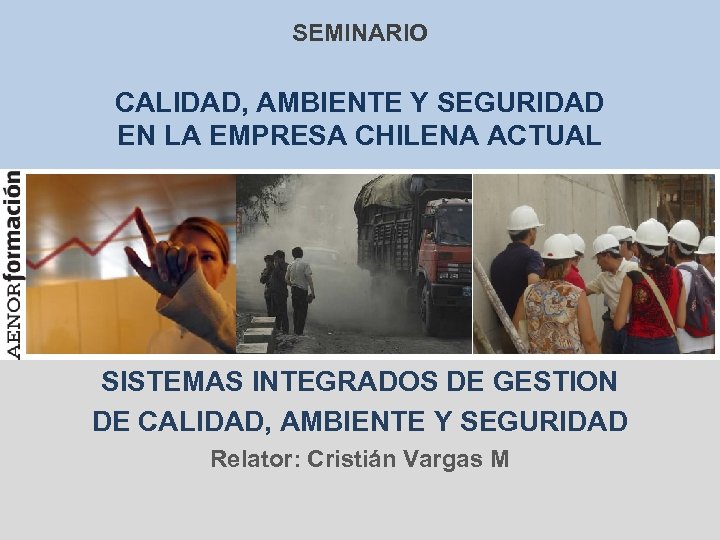 SEMINARIO

CALIDAD, AMBIENTE Y SEGURIDAD EN LA EMPRESA CHILENA ACTUAL

AENORformación

SISTEMAS INTEGRADOS DE GESTION DE CALIDAD, AMBIENTE Y SEGURIDAD

Relator: Cristián Vargas M